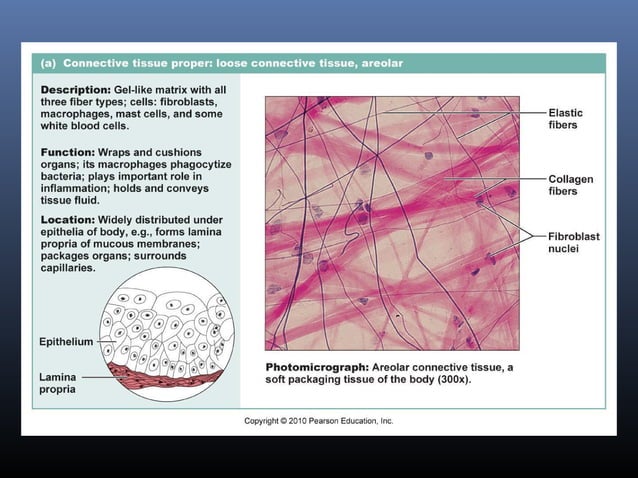 (a) Connective tissue proper: loose connective tissue, areolar

Description: Gel-like matrix with all three fiber types; cells: fibroblasts, macrophages, mast cells, and some white blood cells.

Function: Wraps and cushions organs; its macrophages phagocytize bacteria; plays important role in inflammation; holds and conveys tissue fluid.

Location: Widely distributed under epithelia of body, e.g., forms lamina propria of mucous membranes; packages organs; surrounds capillaries.

Epithelium

Lamina propria

Elastic fibers

Collagen fibers

Fibroblast nuclei

Photomicrograph: Areolar connective tissue, a soft packaging tissue of the body (300x).

Copyright © 2010 Pearson Education, Inc.